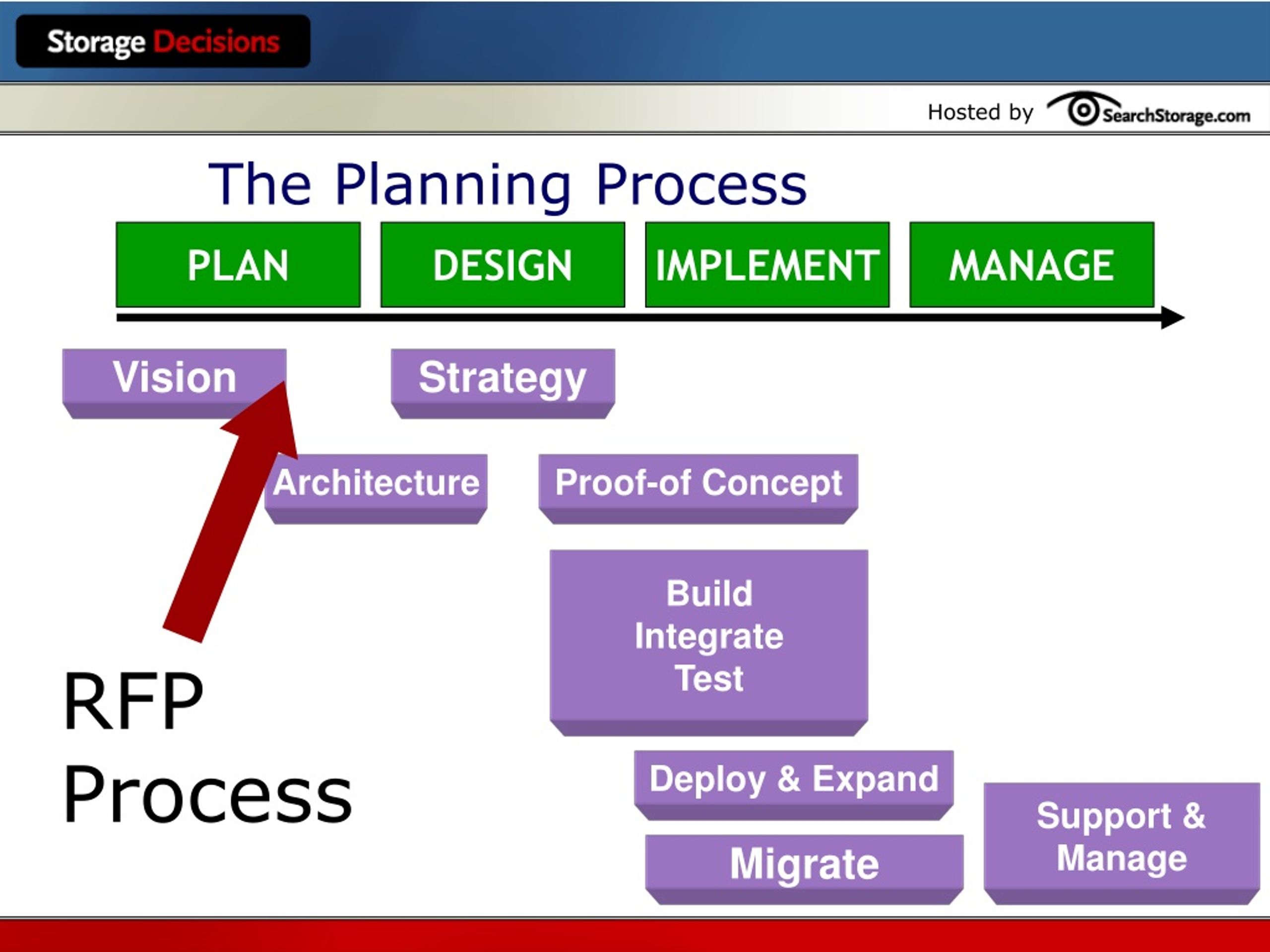 Storage Decisions

Hosted by SearchStorage.com

The Planning Process

PLAN

DESIGN

IMPLEMENT

MANAGE

Vision

Strategy

Architecture

Proof-of Concept

Build
Integrate
Test

Deploy & Expand

Migrate

Support & Manage

RFP Process